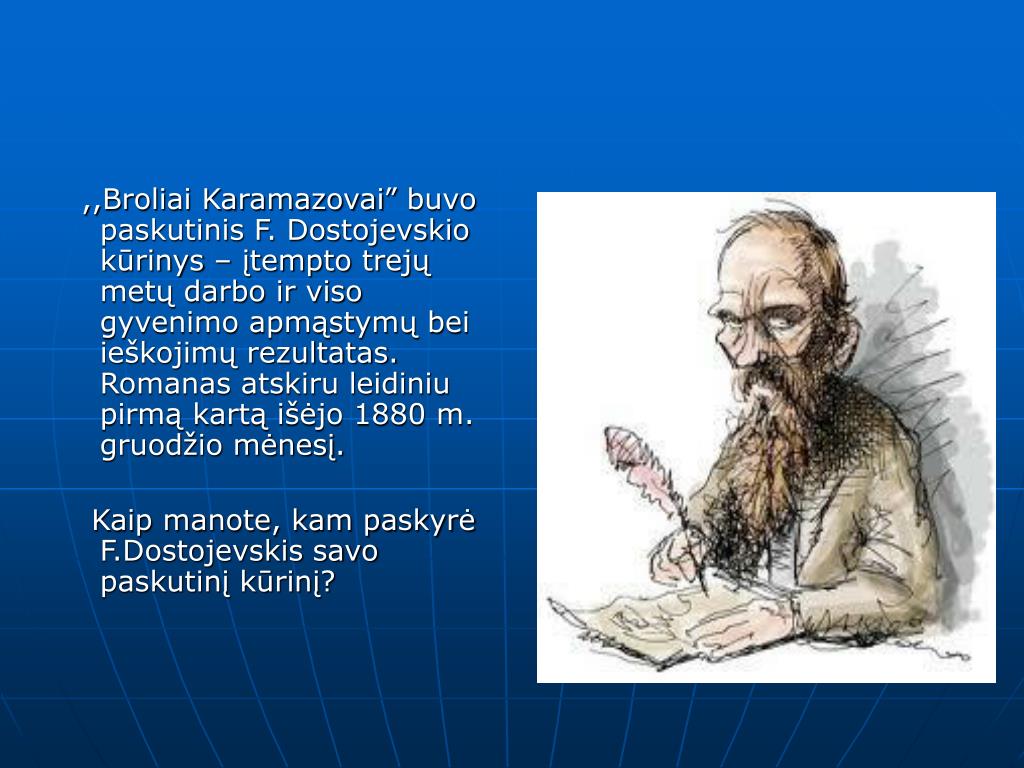 ,,Broliai Karamazovai” buvo paskutinis F. Dostojevskio kūrinys – įtempto trejų metų darbo ir viso gyvenimo apmąstymų bei ieškojimų rezultatas. Romanas atskiru leidiniu pirmą kartą išėjo 1880 m. gruodžio mėnesį.

Kaip manote, kam paskyrė F.Dostojevskis savo paskutinį kūrinį?